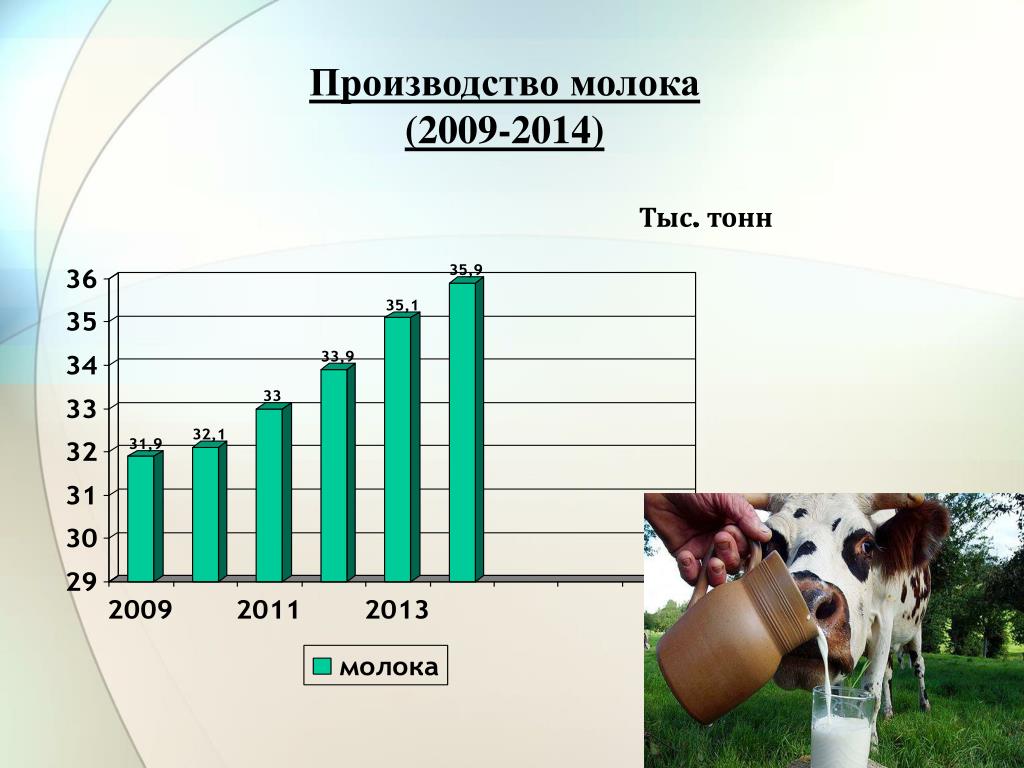 Производство молока
(2009-2014)

Тыс. тонн

36
35
34
33
32
31
30
29

31,9
32,1
33
33,9
35,1
35,9

2009
2011
2013

молока